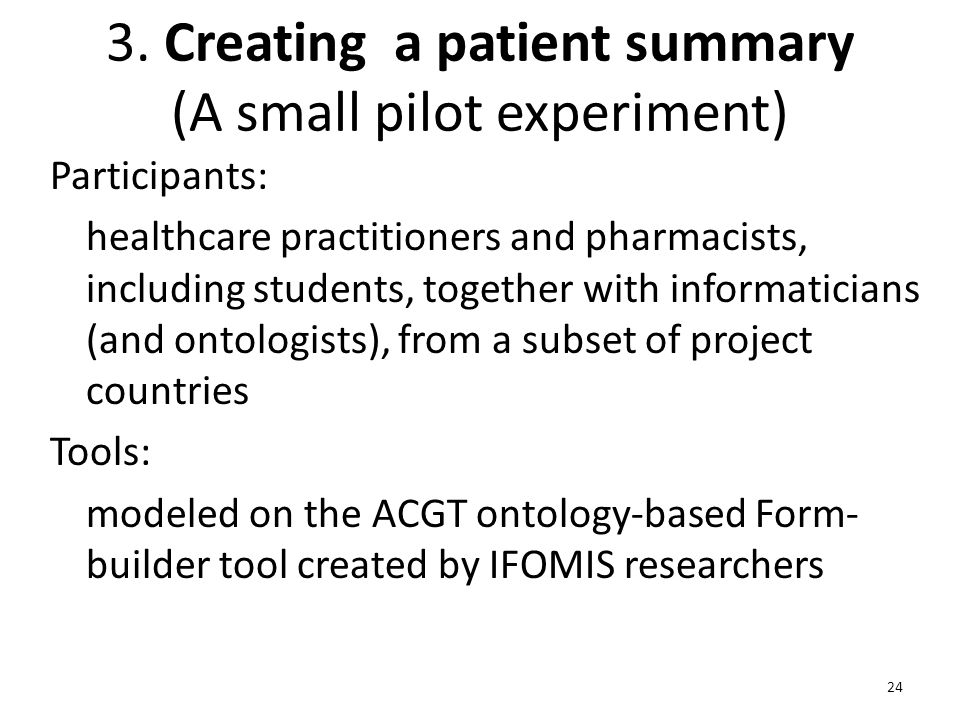 3. Creating a patient summary
(A small pilot experiment)

Participants:

healthcare practitioners and pharmacists, including students, together with informaticians (and ontologists), from a subset of project countries

Tools:

modeled on the ACGT ontology-based Form-builder tool created by IFOMIS researchers

24